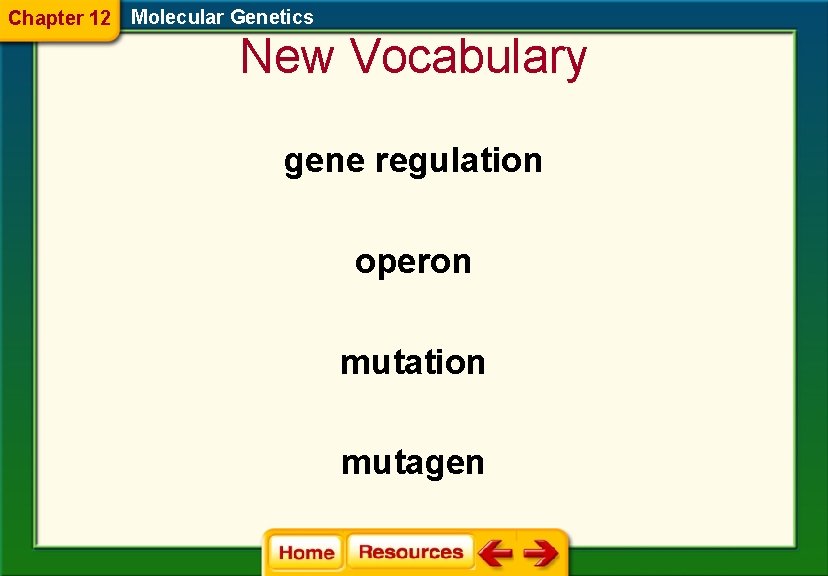 Chapter 12 Molecular Genetics

New Vocabulary

gene regulation

operon

mutation

mutagen

Home Resources